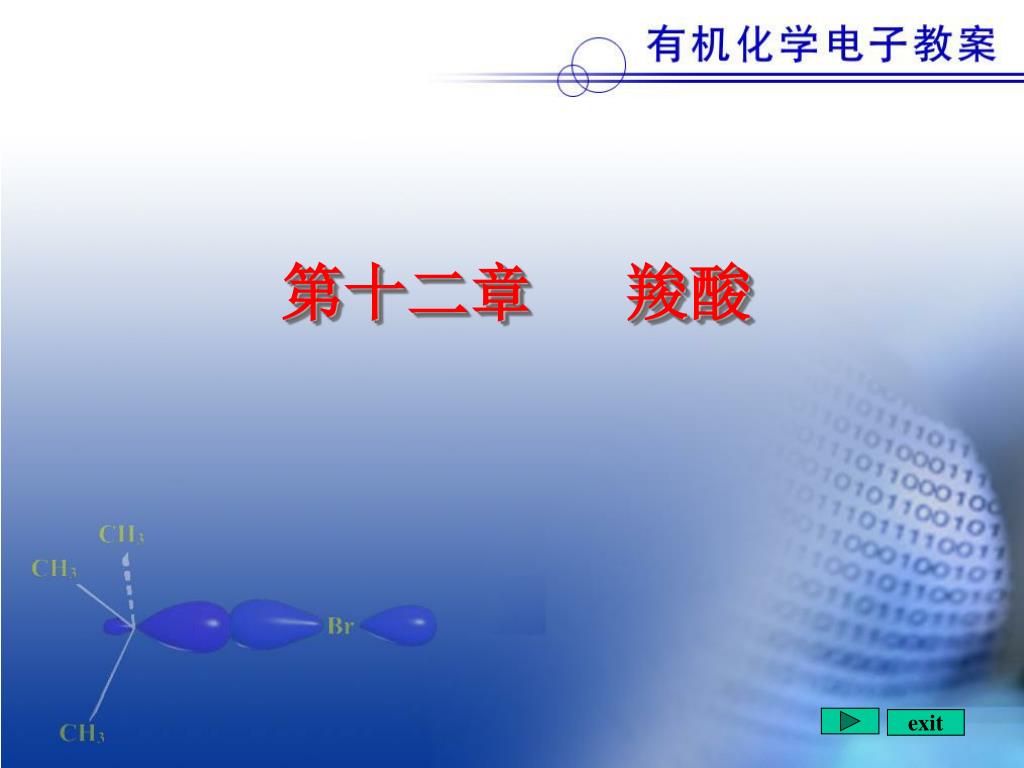 有机化学电子教案

第十二章　　羧酸

$CH_3$
$CH_3$
Br
$CH_3$

exit